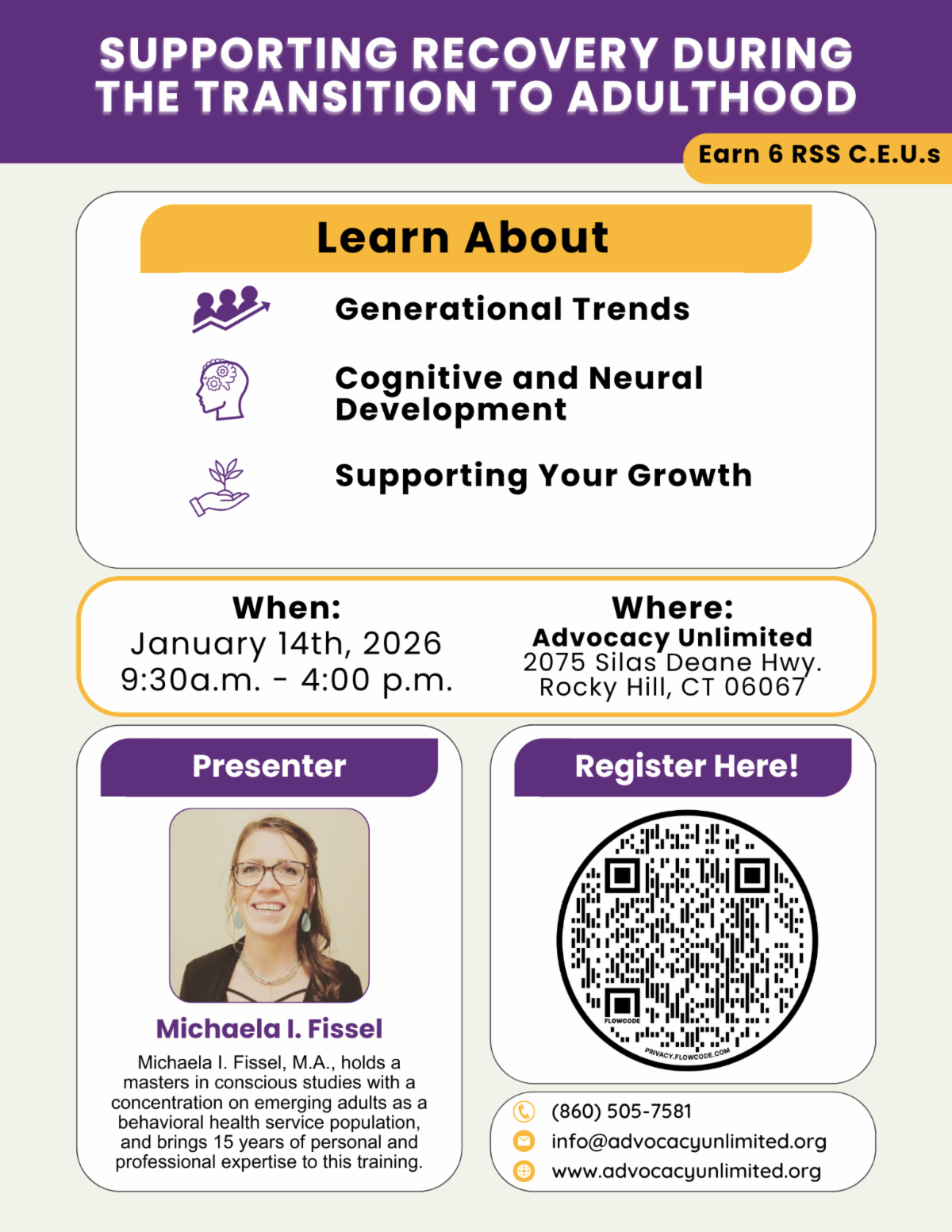 SUPPORTING RECOVERY DURING THE TRANSITION TO ADULTHOOD

Earn 6 RSS C.E.U.s

Learn About

Generational Trends

Cognitive and Neural Development

Supporting Your Growth

When:
January 14th, 2026
9:30a.m. - 4:00 p.m.

Where:
Advocacy Unlimited
2075 Silas Deane Hwy.
Rocky Hill, CT 06067

Presenter

Michaela I. Fissel

Michaela I. Fissel, M.A., holds a masters in conscious studies with a concentration on emerging adults as a behavioral health service population, and brings 15 years of personal and professional expertise to this training.

Register Here!

FLOWCODE

PRIVACY.FLOWCODE.COM

(860) 505-7581
info@advocacyunlimited.org
www.advocacyunlimited.org